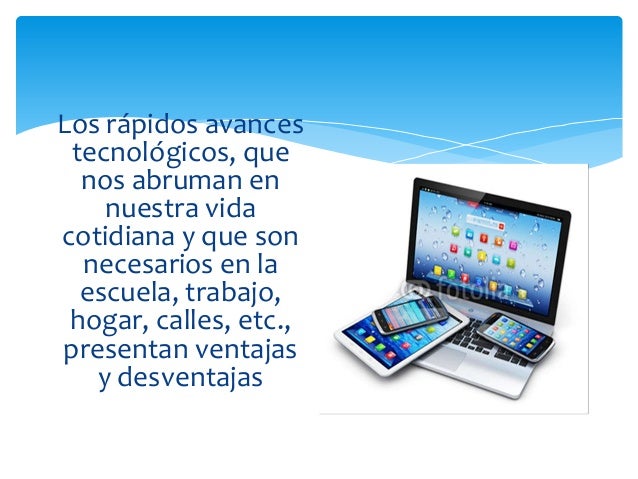 Los rápidos avances tecnológicos, que nos abruman en nuestra vida cotidiana y que son necesarios en la escuela, trabajo, hogar, calles, etc., presentan ventajas y desventajas

fotolia